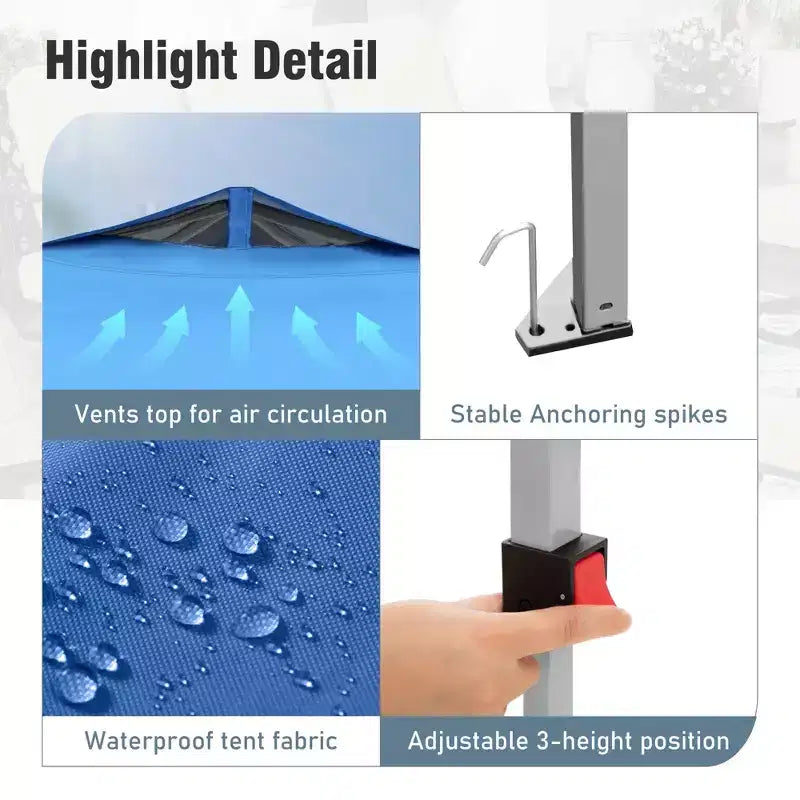 Highlight Detail

Vents top for air circulation

Stable Anchoring spikes

Waterproof tent fabric

Adjustable 3-height position